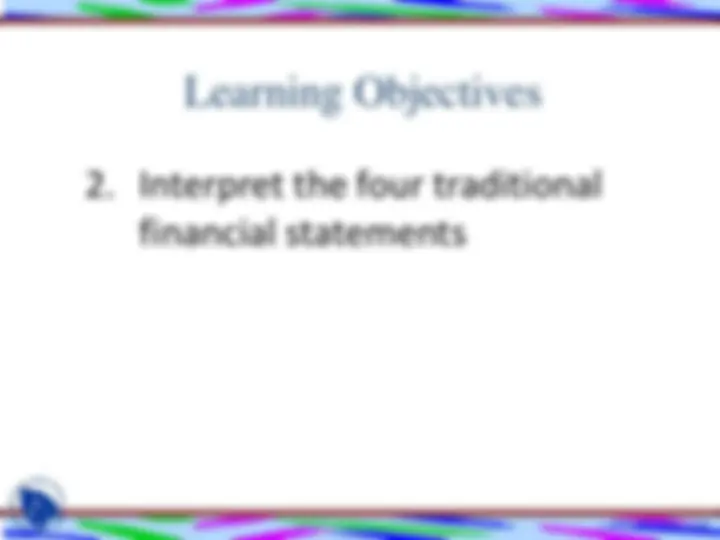 Learning Objectives

2. Interpret the four traditional financial statements